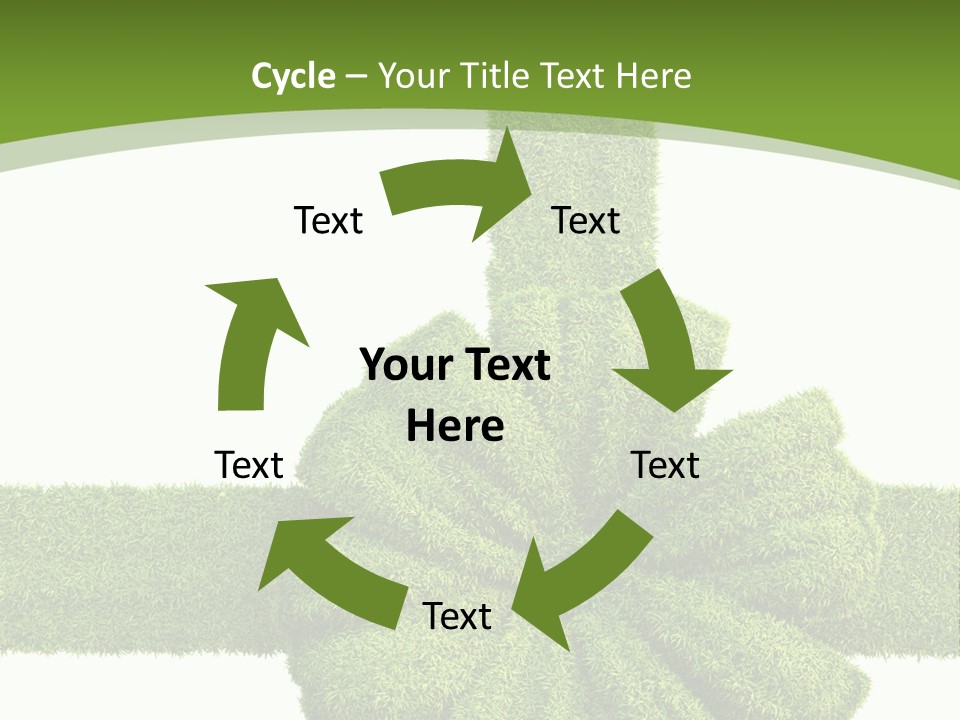 Cycle – Your Title Text Here

Text

Text

Your Text Here

Text

Text

Text